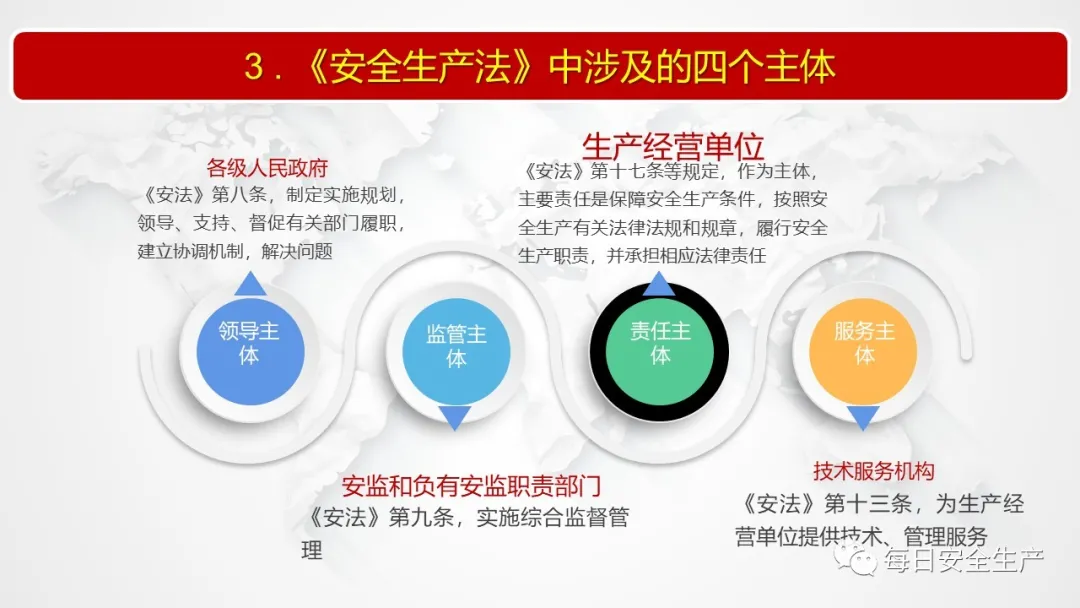 3．《安全生产法》中涉及的四个主体

各级人民政府
《安法》第八条，制定实施规划，领导、支持、督促有关部门履职，建立协调机制，解决问题

生产经营单位
《安法》第十七条等规定，作为主体，主要责任是保障安全生产条件，按照安全生产有关法律法规和规章，履行安全生产职责，并承担相应法律责任

领导主体

监管主体

责任主体

服务主体

安监和负有安监职责部门
《安法》第九条，实施综合监督管理

技术服务机构
《安法》第十三条，为生产经营单位提供技术、管理服务

每日安全生产